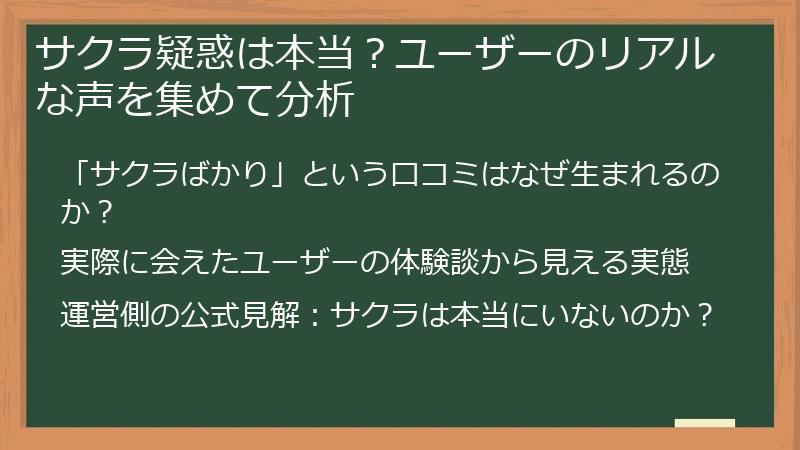 サクラ疑惑は本当？ユーザーのリアルな声を集めて分析

「サクラばかり」という口コミはなぜ生まれるのか？

実際に会えたユーザーの体験談から見える実態

運営側の公式見解：サクラは本当にいないのか？